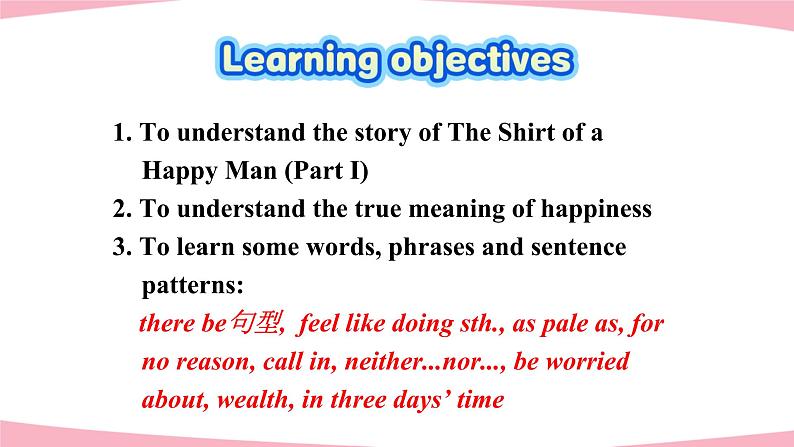 Learning objectives

1. To understand the story of The Shirt of a Happy Man (Part I)
2. To understand the true meaning of happiness
3. To learn some words, phrases and sentence patterns:
there be句型, feel like doing sth., as pale as, for no reason, call in, neither...nor..., be worried about, wealth, in three days' time